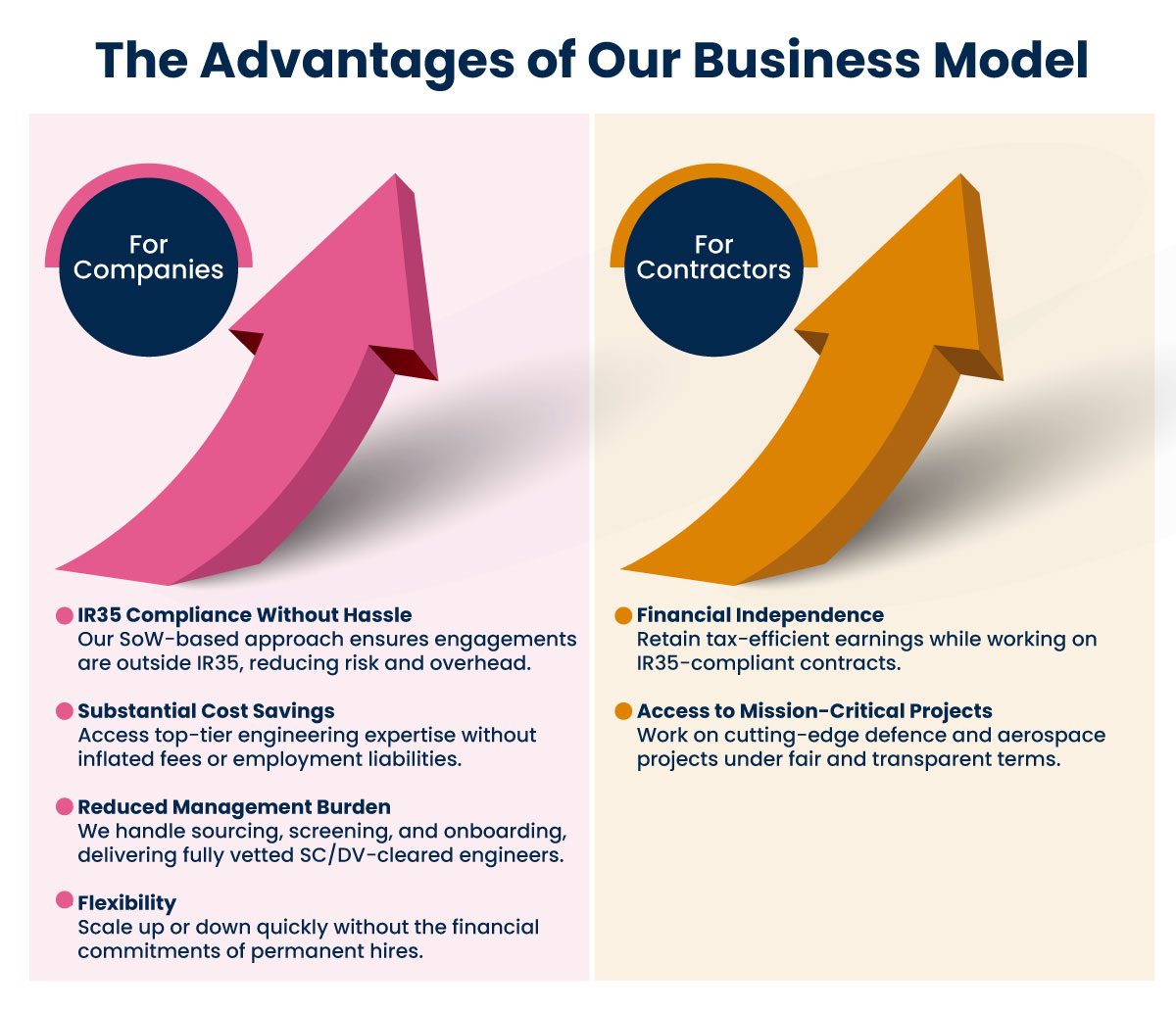 The Advantages of Our Business Model

For Companies

IR35 Compliance Without Hassle
Our SoW-based approach ensures engagements are outside IR35, reducing risk and overhead.

Substantial Cost Savings
Access top-tier engineering expertise without inflated fees or employment liabilities.

Reduced Management Burden
We handle sourcing, screening, and onboarding, delivering fully vetted SC/DV-cleared engineers.

Flexibility
Scale up or down quickly without the financial commitments of permanent hires.

For Contractors

Financial Independence
Retain tax-efficient earnings while working on IR35-compliant contracts.

Access to Mission-Critical Projects
Work on cutting-edge defence and aerospace projects under fair and transparent terms.